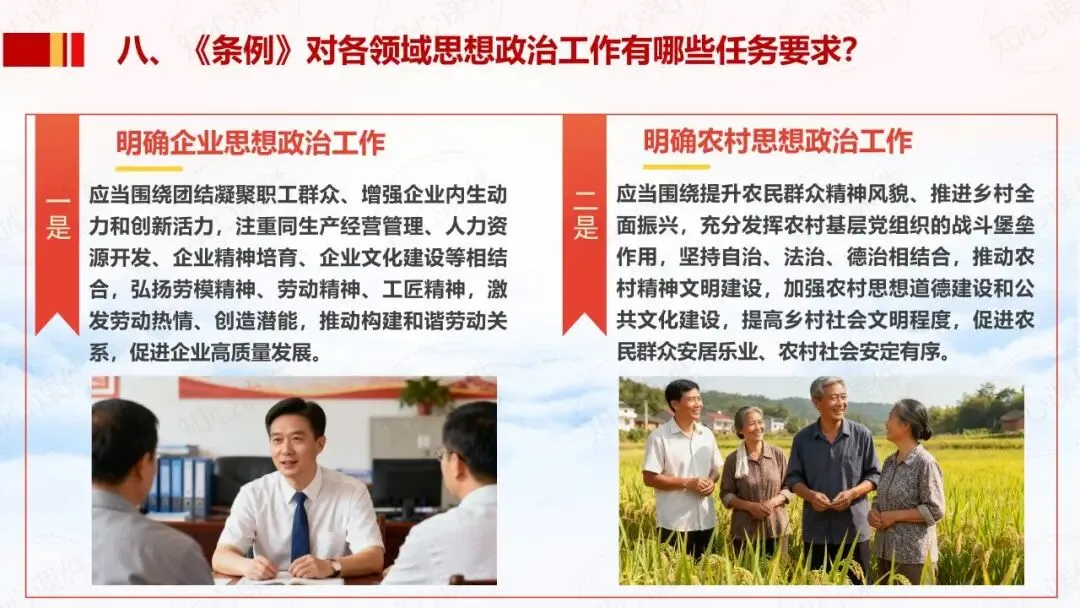 八、《条例》对各领域思想政治工作有哪些任务要求？

一是

明确企业思想政治工作

应当围绕团结凝聚职工群众、增强企业内生动力和创新活力，注重同生产经营管理、人力资源开发、企业精神培育、企业文化建设等相结合，弘扬劳模精神、劳动精神、工匠精神，激发劳动热情、创造潜能，推动构建和谐劳动关系，促进企业高质量发展。

二是

明确农村思想政治工作

应当围绕提升农民群众精神风貌、推进乡村全面振兴，充分发挥农村基层党组织的战斗堡垒作用，坚持自治、法治、德治相结合，推动农村精神文明建设，加强农村思想道德建设和公共文化建设，提高乡村社会文明程度，促进农民群众安居乐业、农村社会安定有序。